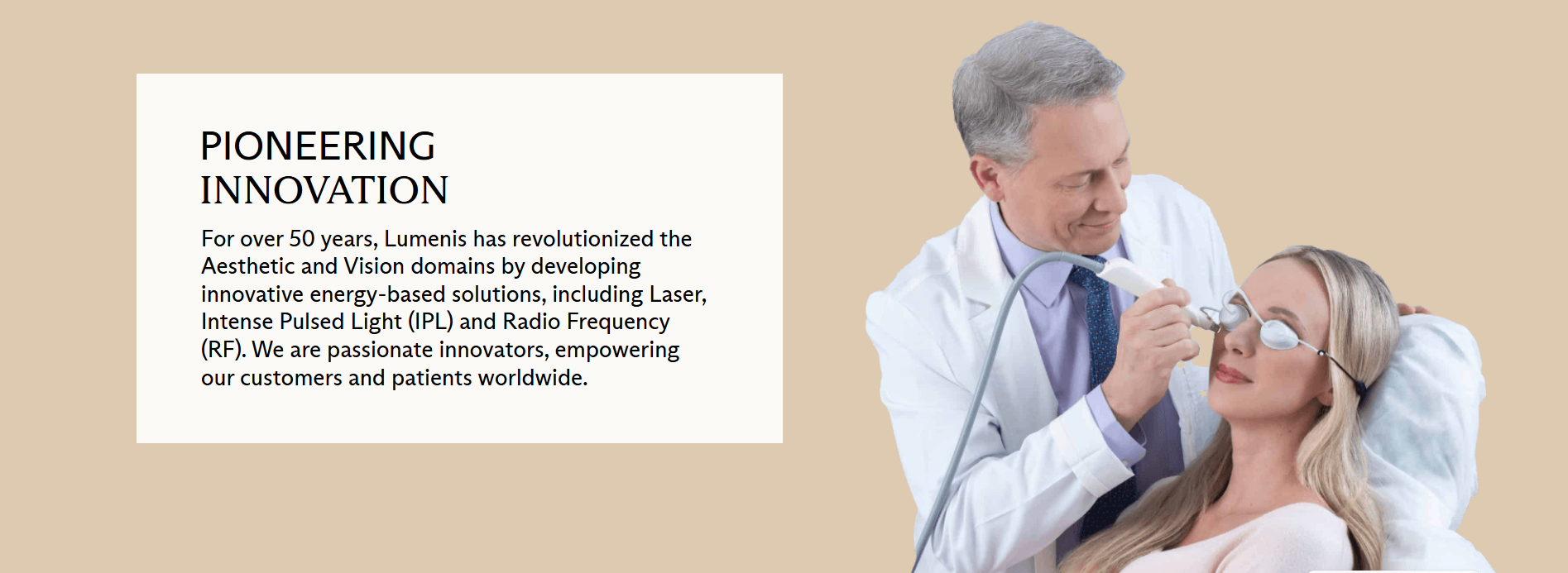 PIONEERING
INNOVATION

For over 50 years, Lumenis has revolutionized the Aesthetic and Vision domains by developing innovative energy-based solutions, including Laser, Intense Pulsed Light (IPL) and Radio Frequency (RF). We are passionate innovators, empowering our customers and patients worldwide.